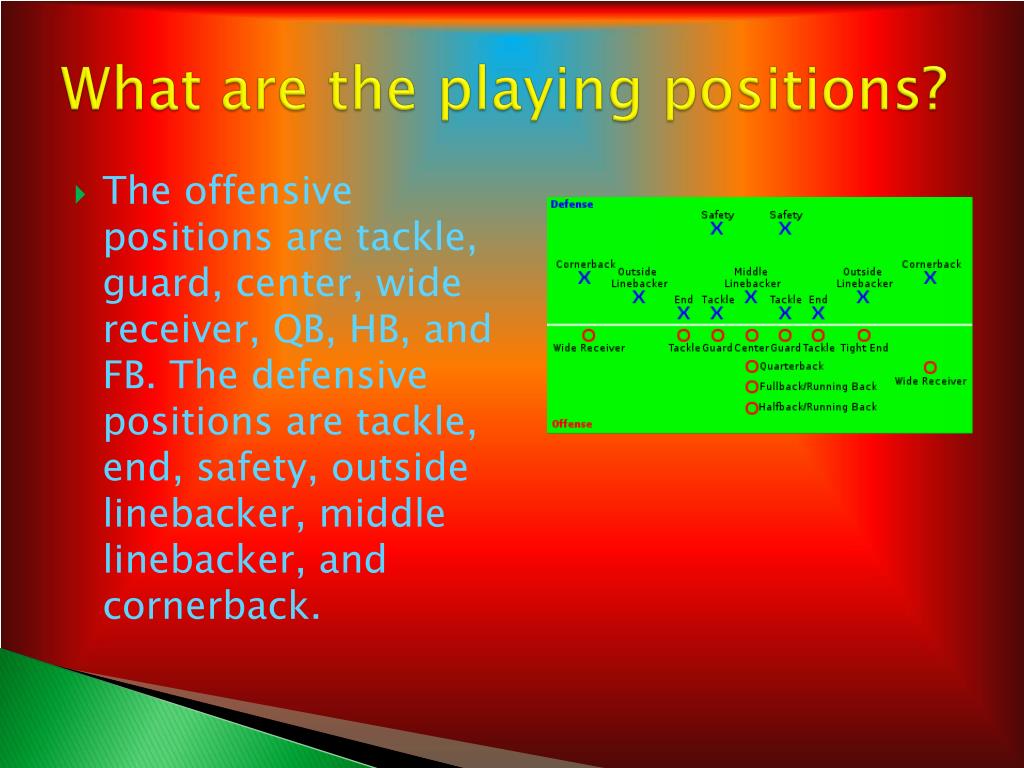 What are the playing positions?

The offensive positions are tackle, guard, center, wide receiver, QB, HB, and FB. The defensive positions are tackle, end, safety, outside linebacker, middle linebacker, and cornerback.

Defense

Safety X Safety X

Cornerback X Outside Linebacker X Middle Linebacker X Outside Linebacker X Cornerback X

End X Tackle X Tackle X End X

Wide Receiver Tackle Guard Center Guard Tackle Tight End

Quarterback

Fullback/Running Back

Halfback/Running Back

Wide Receiver

Offense